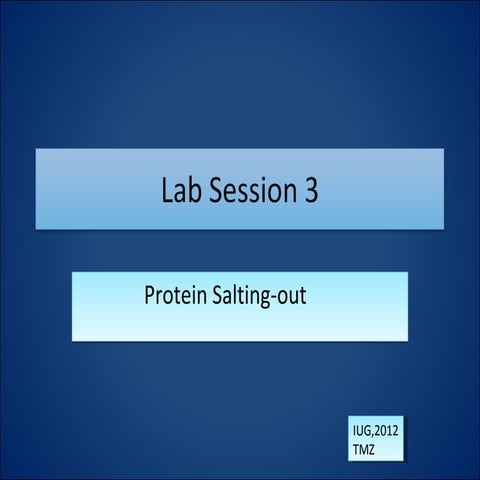 Lab Session 3

Protein Salting-out

IUG,2012
TMZ